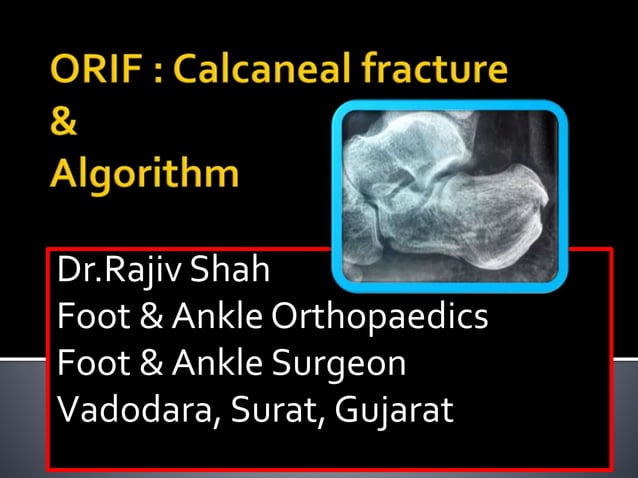 ORIF : Calcaneal fracture
&
Algorithm

Dr.Rajiv Shah
Foot & Ankle Orthopaedics
Foot & Ankle Surgeon
Vadodara, Surat, Gujarat